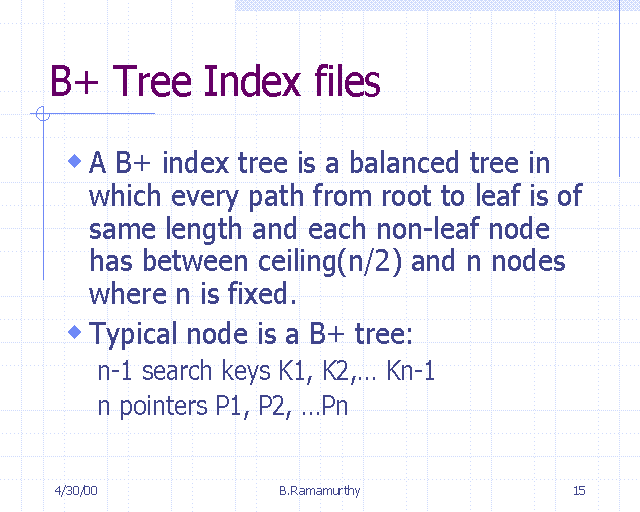 B+ Tree Index files

A B+ index tree is a balanced tree in which every path from root to leaf is of same length and each non-leaf node has between ceiling(n/2) and n nodes where n is fixed.

Typical node is a B+ tree:

n-1 search keys K1, K2,… Kn-1

n pointers P1, P2, …Pn

4/30/00 B.Ramamurthy 15